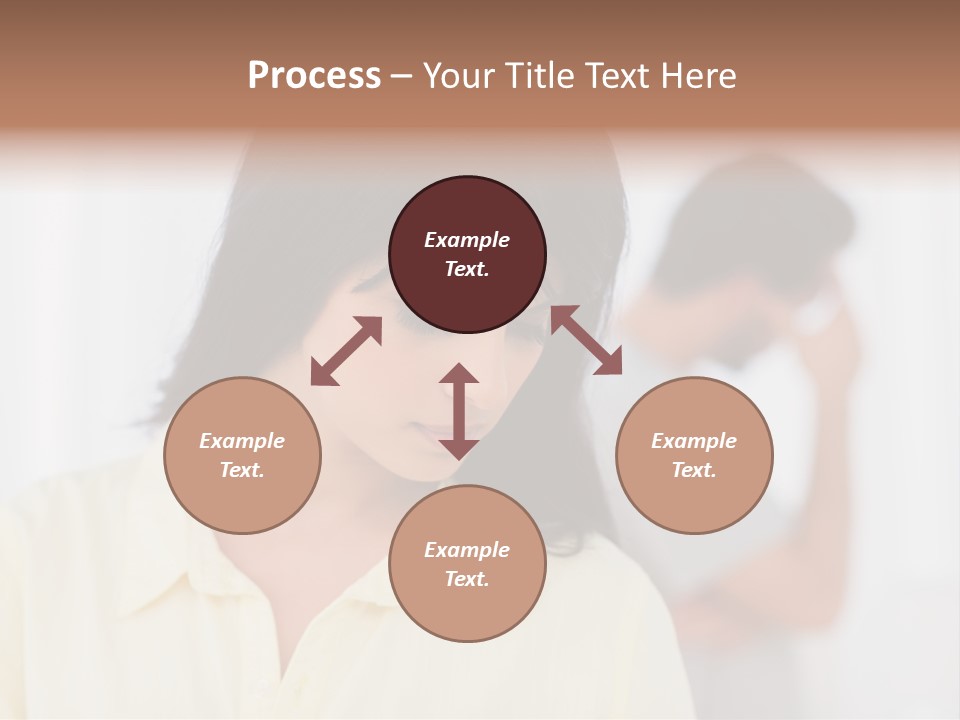 Process – Your Title Text Here

Example Text.

Example Text.

Example Text.

Example Text.